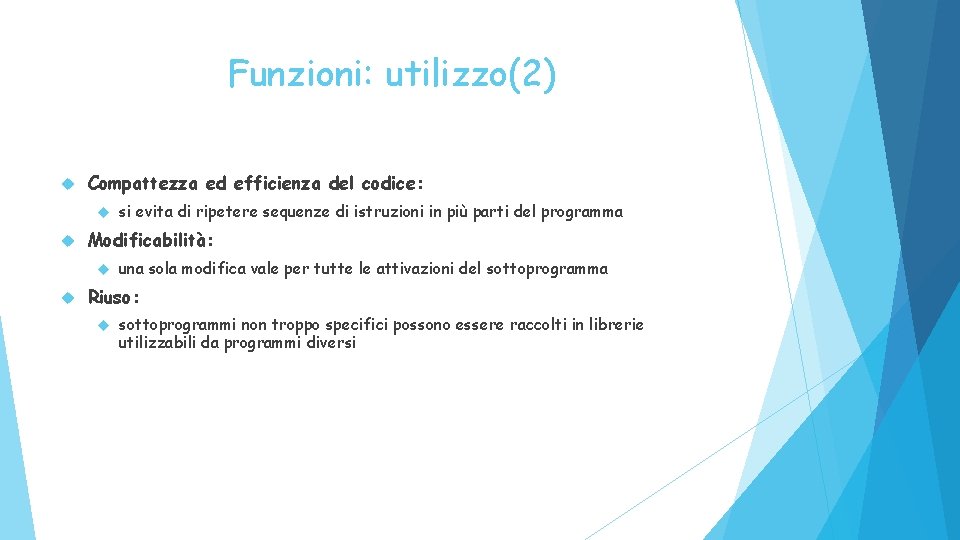 Funzioni: utilizzo(2)

Compattezza ed efficienza del codice:

si evita di ripetere sequenze di istruzioni in più parti del programma

Modificabilità:

una sola modifica vale per tutte le attivazioni del sottoprogramma

Riuso:

sottoprogrammi non troppo specifici possono essere raccolti in librerie utilizzabili da programmi diversi